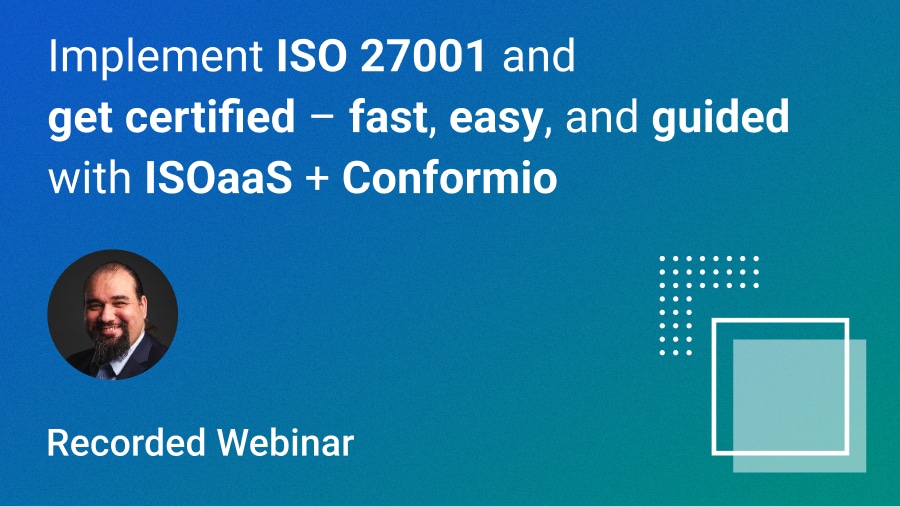 Implement ISO 27001 and get certified – fast, easy, and guided with ISOaaS + Conformio

Recorded Webinar